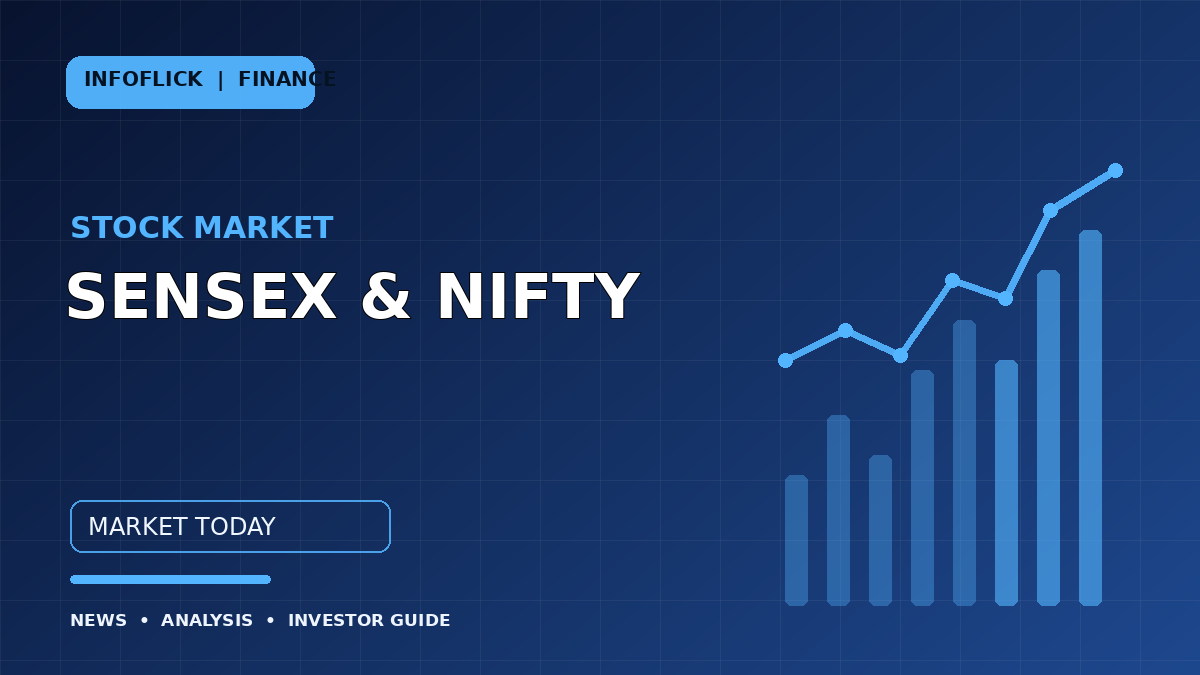 INFOFLICK | FINANCE

STOCK MARKET

SENSEX & NIFTY

MARKET TODAY

NEWS • ANALYSIS • INVESTOR GUIDE